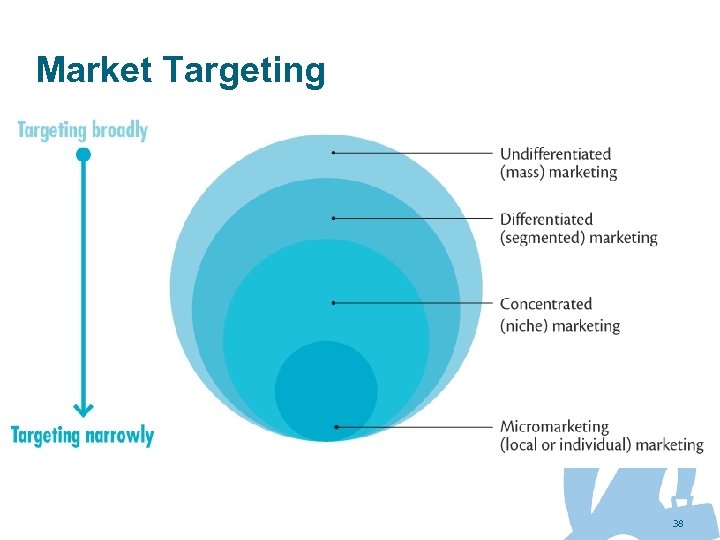 Market Targeting

Targeting broadly

Targeting narrowly

Undifferentiated (mass) marketing

Differentiated (segmented) marketing

Concentrated (niche) marketing

Micromarketing (local or individual) marketing

38